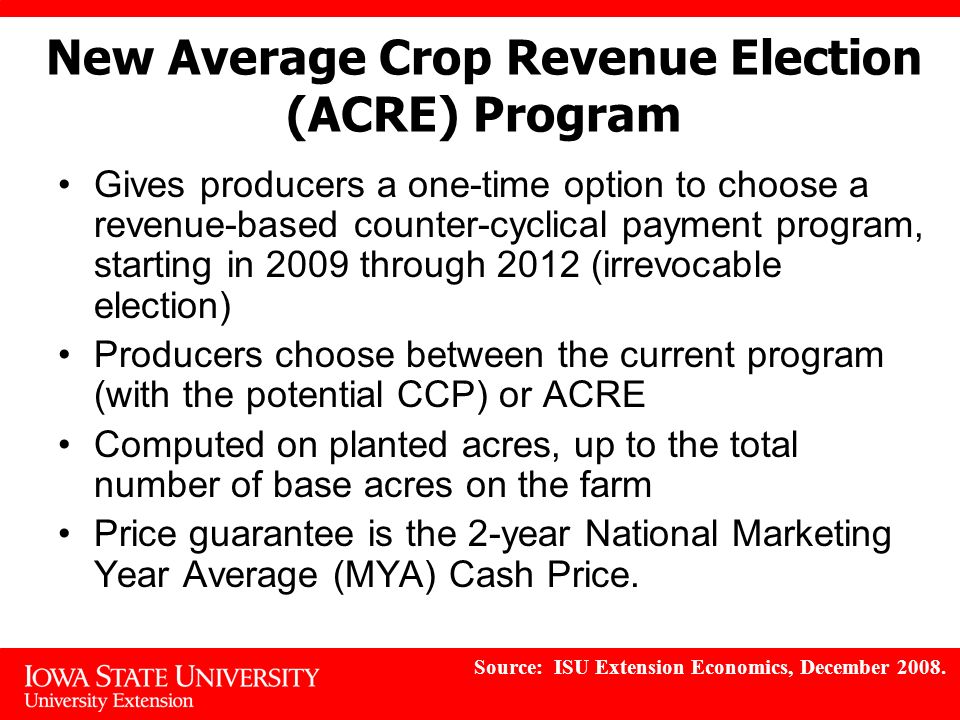 New Average Crop Revenue Election (ACRE) Program

• Gives producers a one-time option to choose a revenue-based counter-cyclical payment program, starting in 2009 through 2012 (irrevocable election)
• Producers choose between the current program (with the potential CCP) or ACRE
• Computed on planted acres, up to the total number of base acres on the farm
• Price guarantee is the 2-year National Marketing Year Average (MYA) Cash Price.

IOWA STATE UNIVERSITY
University Extension

Source: ISU Extension Economics, December 2008.